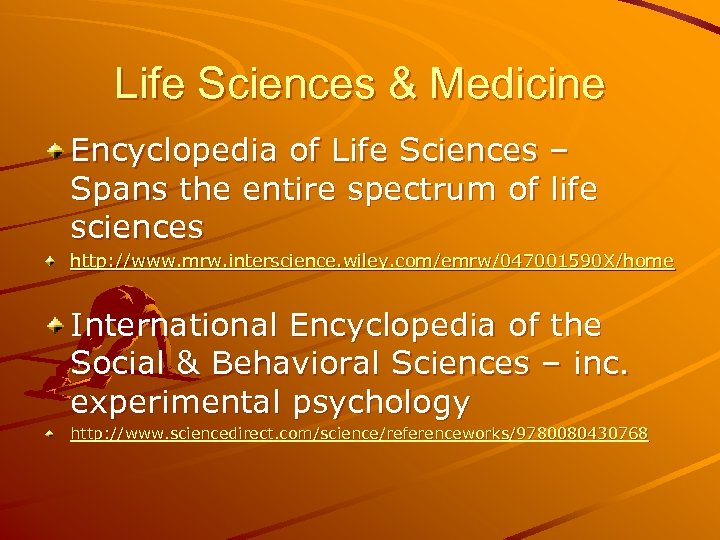 Life Sciences & Medicine

Encyclopedia of Life Sciences – Spans the entire spectrum of life sciences

http://www.mrw.interscience.wiley.com/emrw/047001590X/home

International Encyclopedia of the Social & Behavioral Sciences – inc. experimental psychology

http://www.sciencedirect.com/science/referenceworks/9780080430768